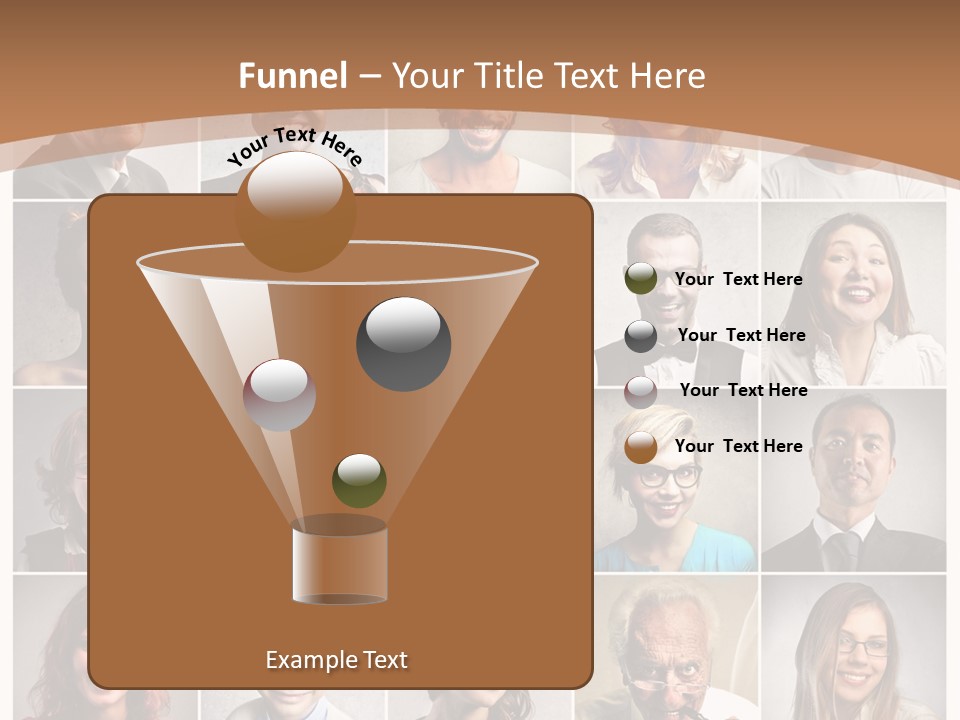 Funnel – Your Title Text Here

Your Text Here

Your Text Here

Your Text Here

Your Text Here

Your Text Here

Example Text